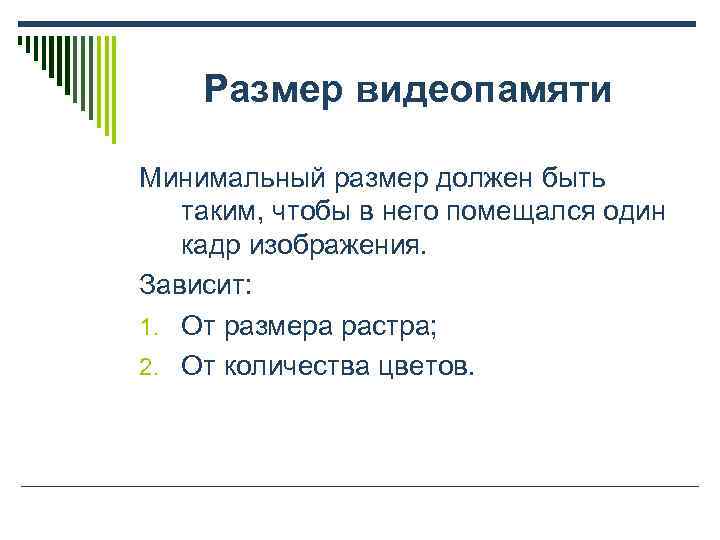 Размер видеопамяти

Минимальный размер должен быть таким, чтобы в него помещался один кадр изображения.

Зависит:

1. От размера растра;
2. От количества цветов.